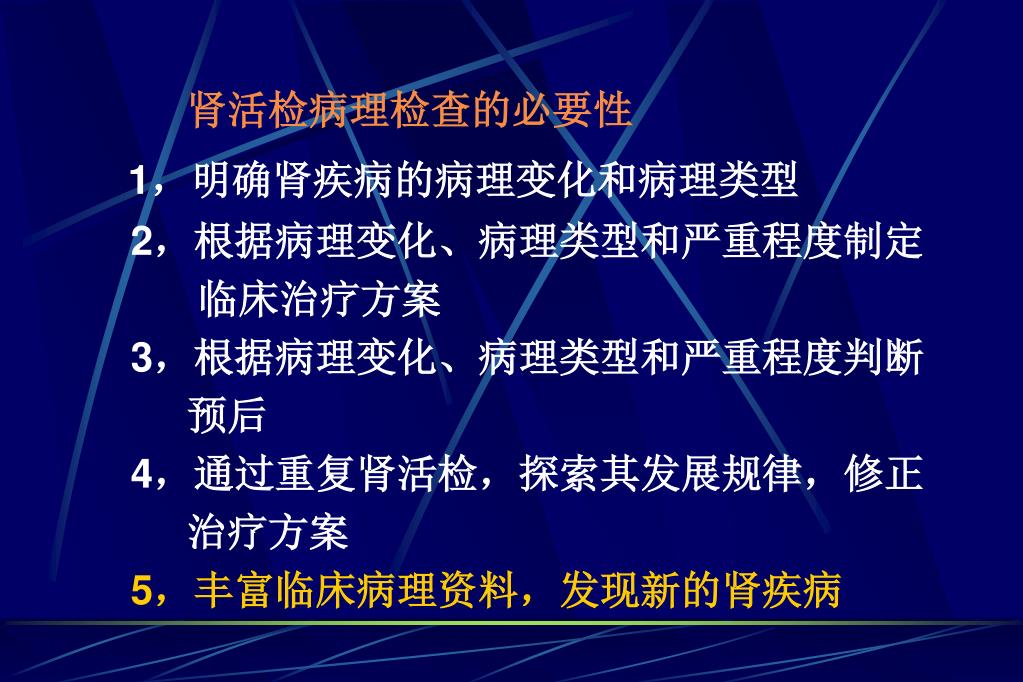 肾活检病理检查的必要性

1，明确肾疾病的病理变化和病理类型

2，根据病理变化、病理类型和严重程度制定临床治疗方案

3，根据病理变化、病理类型和严重程度判断预后

4，通过重复肾活检，探索其发展规律，修正治疗方案

5，丰富临床病理资料，发现新的肾疾病